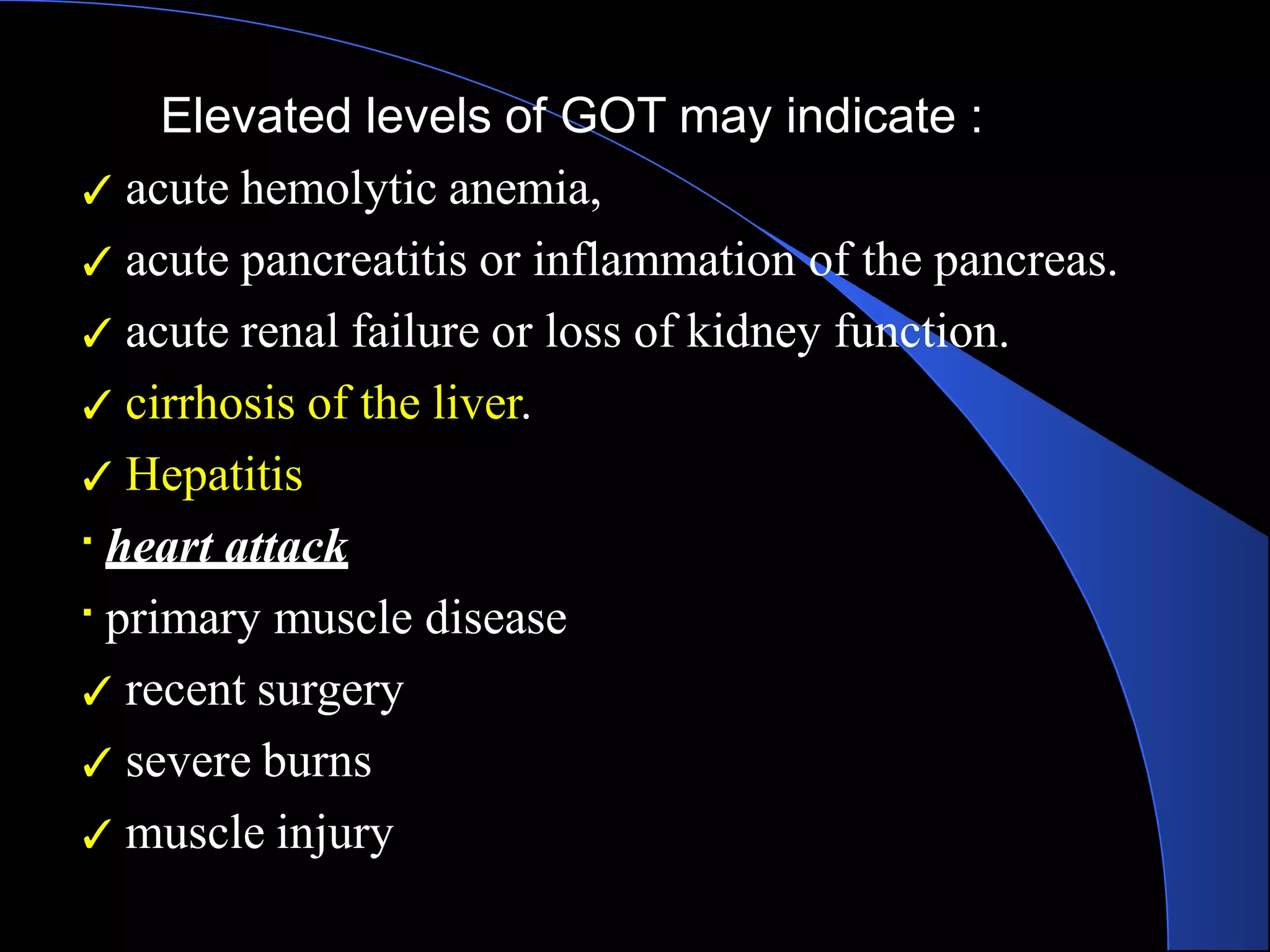 Elevated levels of GOT may indicate :

✓ acute hemolytic anemia,

✓ acute pancreatitis or inflammation of the pancreas.

✓ acute renal failure or loss of kidney function.

✓ cirrhosis of the liver.

✓ Hepatitis

▪ heart attack

▪ primary muscle disease

✓ recent surgery

✓ severe burns

✓ muscle injury